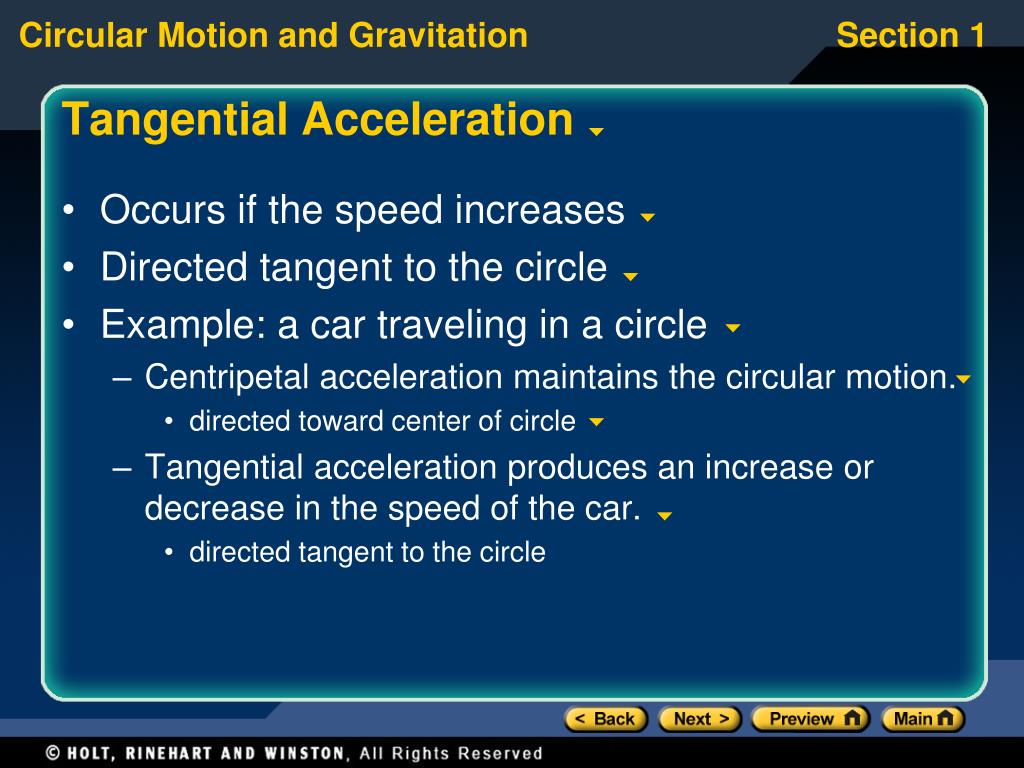 Circular Motion and Gravitation

Section 1

Tangential Acceleration

• Occurs if the speed increases
• Directed tangent to the circle
• Example: a car traveling in a circle
– Centripetal acceleration maintains the circular motion.
• directed toward center of circle
– Tangential acceleration produces an increase or decrease in the speed of the car.
• directed tangent to the circle

< Back Next > Preview Main

© HOLT, RINEHART AND WINSTON, All Rights Reserved